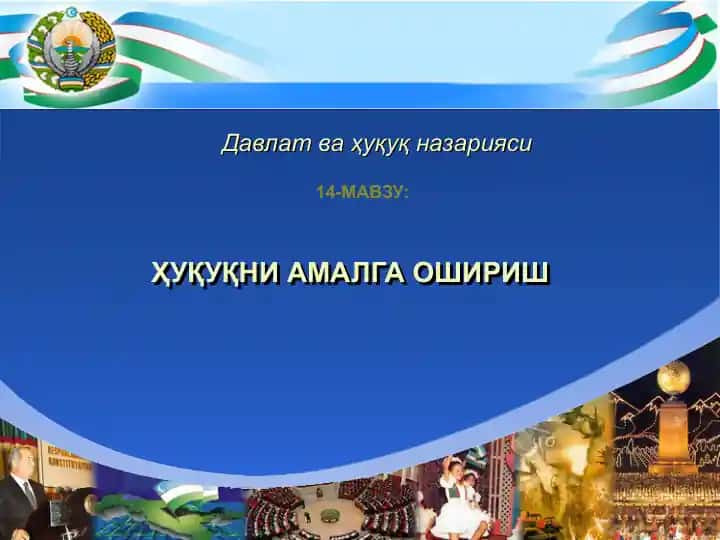 Давлат ва ҳуқуқ назарияси

14-МАВЗУ:

ҲУҚУҚНИ АМАЛГА ОШИРИШ